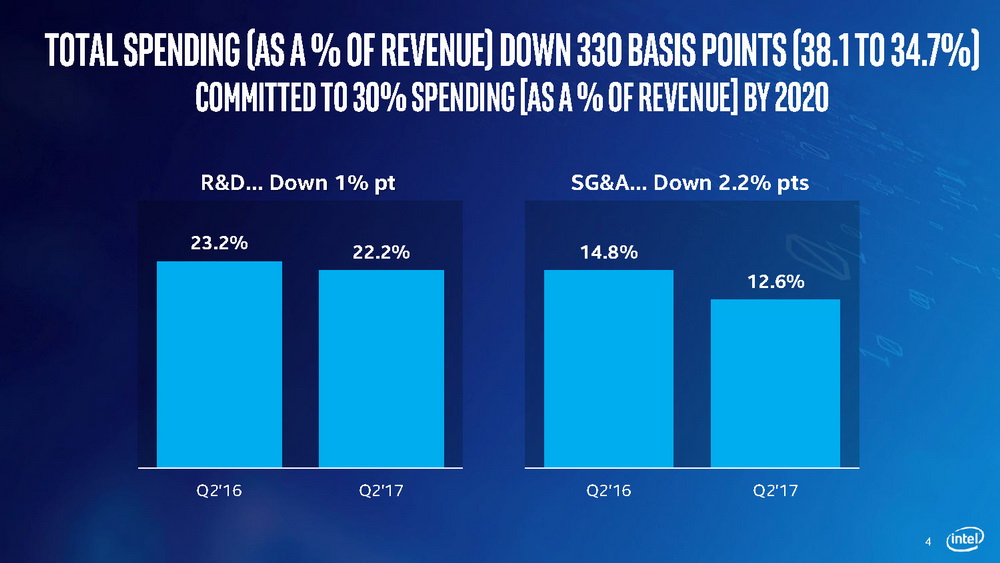 TOTAL SPENDING (AS A % OF REVENUE) DOWN 330 BASIS POINTS (38.1 TO 34.7%)
COMMITTED TO 30% SPENDING [AS A % OF REVENUE] BY 2020

R&D… Down 1% pt

23.2%
22.2%

Q2'16
Q2'17

SG&A… Down 2.2% pts

14.8%
12.6%

Q2'16
Q2'17

4
intel